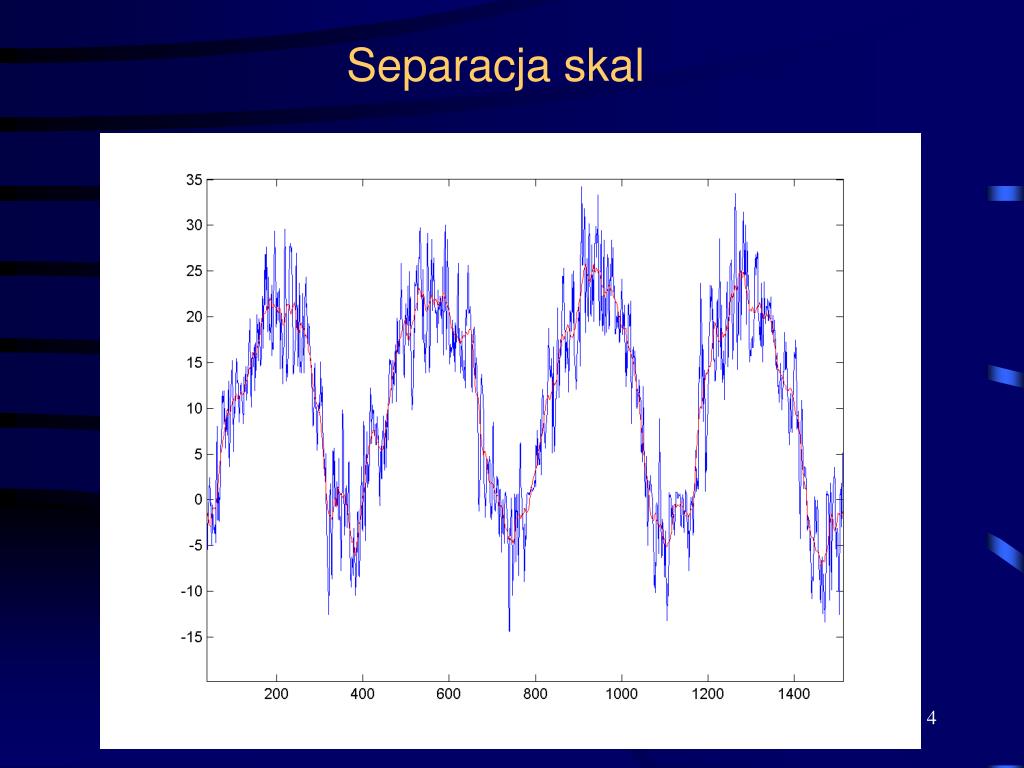 Separacja skal

35
30
25
20
15
10
5
0
-5
-10
-15

200 400 600 800 1000 1200 1400

4